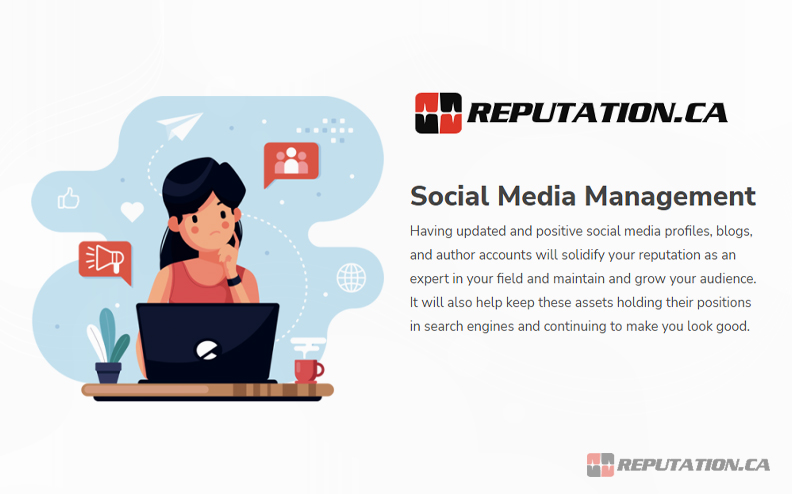 REPUTATION.CA

Social Media Management

Having updated and positive social media profiles, blogs, and author accounts will solidify your reputation as an expert in your field and maintain and grow your audience. It will also help keep these assets holding their positions in search engines and continuing to make you look good.

REPUTATION.CA